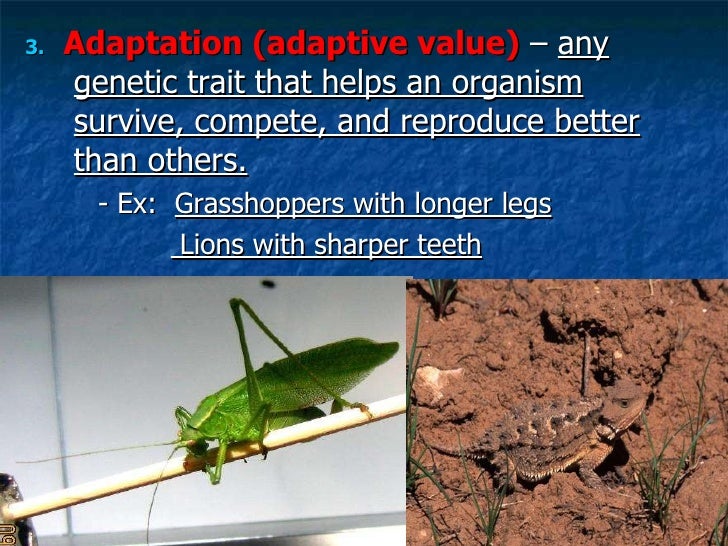 3. Adaptation (adaptive value) – any genetic trait that helps an organism survive, compete, and reproduce better than others.

- Ex: Grasshoppers with longer legs

Lions with sharper teeth